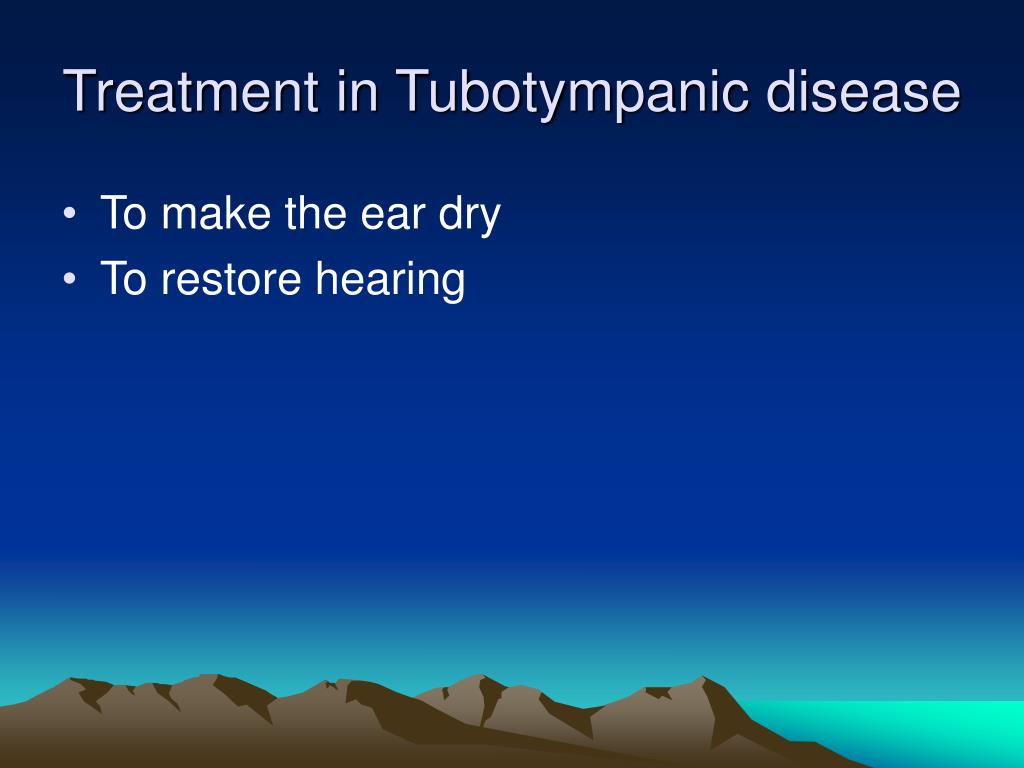 Treatment in Tubotympanic disease

• To make the ear dry
• To restore hearing